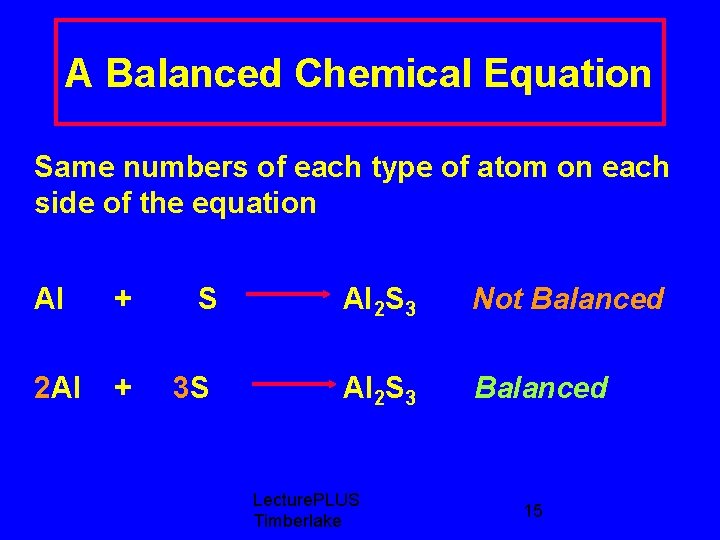 A Balanced Chemical Equation

Same numbers of each type of atom on each side of the equation

$Al + S \rightarrow Al_2S_3$ Not Balanced

$2Al + 3S \rightarrow Al_2S_3$ Balanced

LecturePLUS Timberlake

15